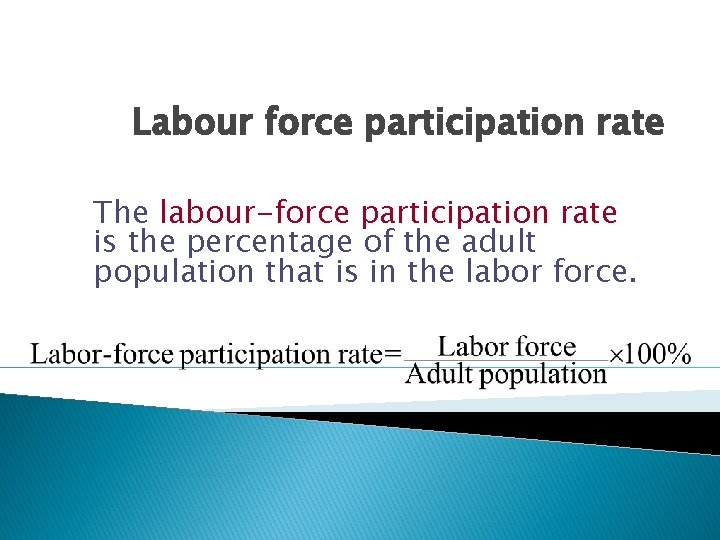 Labour force participation rate

The labour-force participation rate is the percentage of the adult population that is in the labor force.

$\text{Labor-force participation rate} = \frac{\text{Labor force}}{\text{Adult population}} \times 100\%$